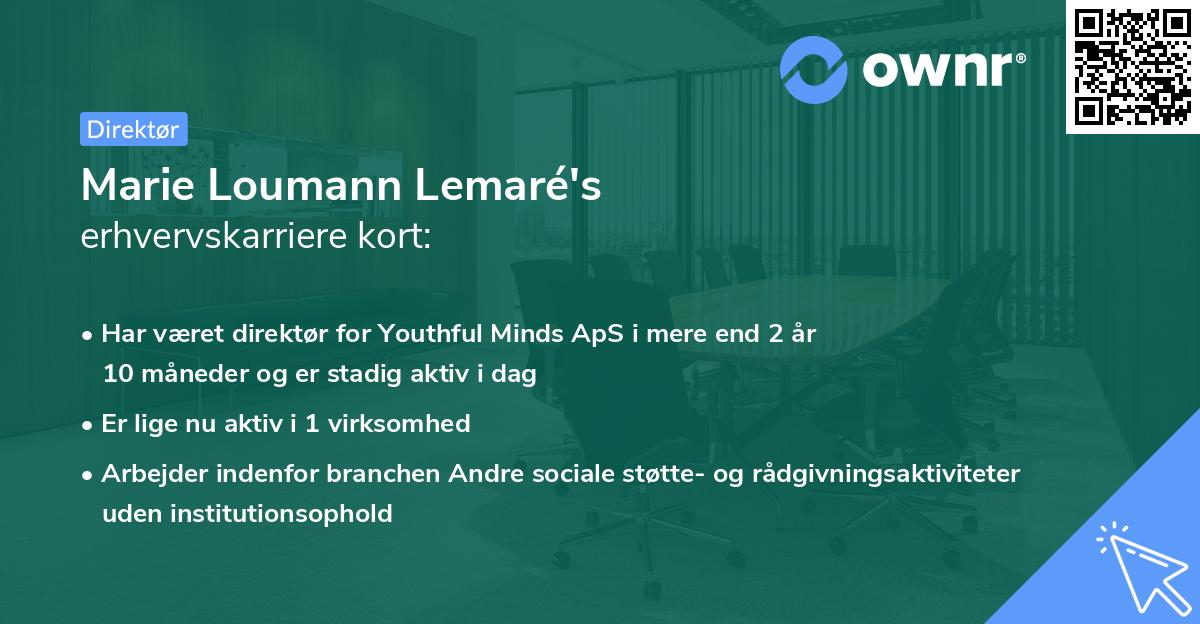 ownr®

Direktør

Marie Loumann Lemaré's
erhvervskarriere kort:

• Har været direktør for Youthful Minds ApS i mere end 2 år 10 måneder og er stadig aktiv i dag

• Er lige nu aktiv i 1 virksomhed

• Arbejder indenfor branchen Andre sociale støtte- og rådgivningsaktiviteter uden institutionsophold